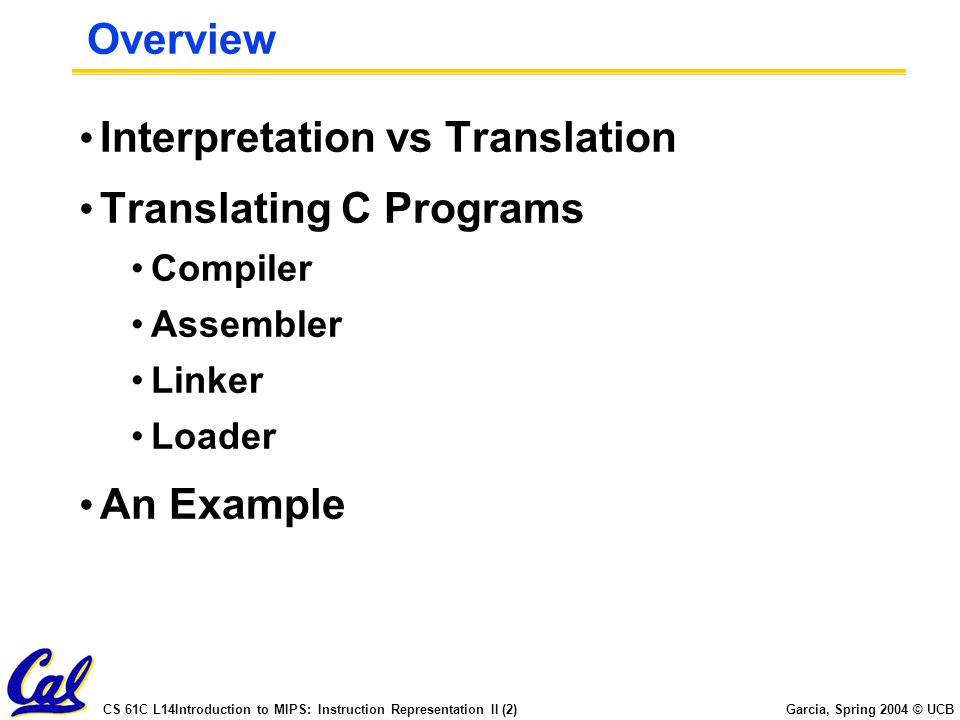 Overview

• Interpretation vs Translation

• Translating C Programs

• Compiler

• Assembler

• Linker

• Loader

• An Example

Cal

CS 61C L14Introduction to MIPS: Instruction Representation II (2)

Garcia, Spring 2004 © UCB